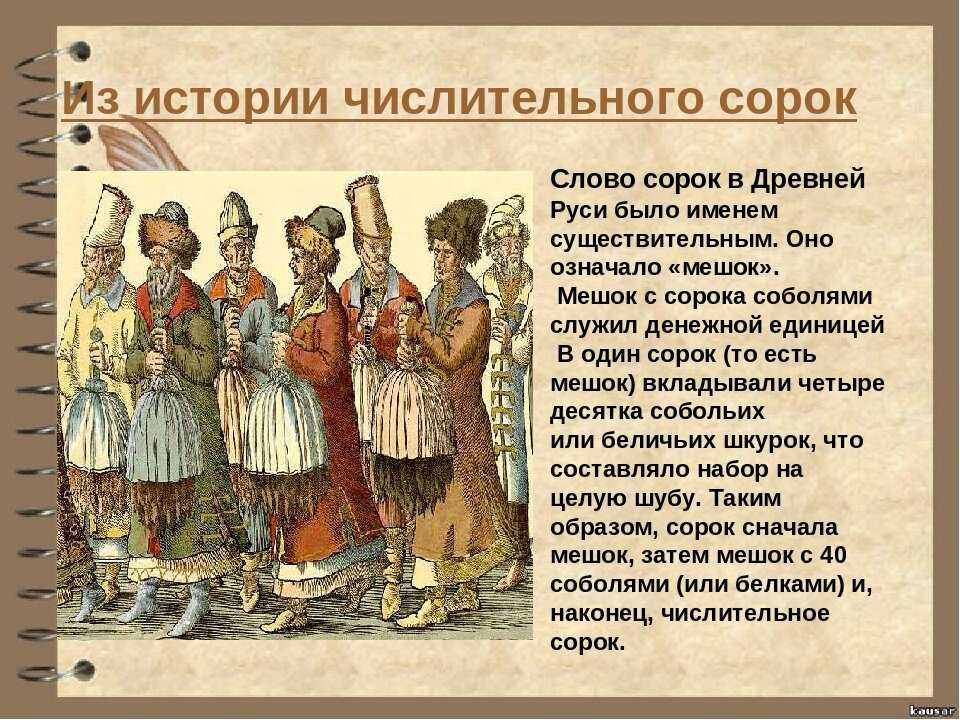 Из истории числительного сорок

Слово сорок в Древней Руси было именем существительным. Оно означало «мешок».
Мешок с сорока соболями служил денежной единицей
В один сорок (то есть мешок) вкладывали четыре десятка собольих или беличьих шкурок, что составляло набор на целую шубу. Таким образом, сорок сначала мешок, затем мешок с 40 соболями (или белками) и, наконец, числительное сорок.

kausar